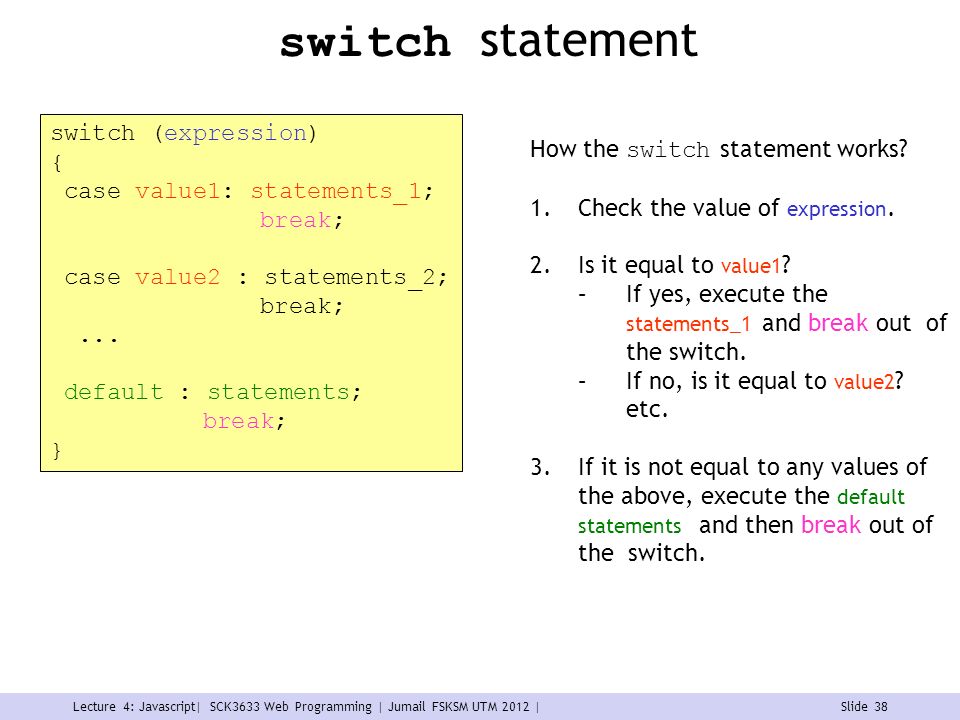 switch statement

switch (expression)
{
 case value1: statements_1;
              break;

 case value2 : statements_2;
              break;
  ...

 default : statements;
          break;
}

How the switch statement works?

1. Check the value of expression.

2. Is it equal to value1?
   – If yes, execute the statements_1 and break out of the switch.
   – If no, is it equal to value2? etc.

3. If it is not equal to any values of the above, execute the default statements and then break out of the switch.

Lecture 4: Javascript| SCK3633 Web Programming | Jumail FSKSM UTM 2012 | Slide 38